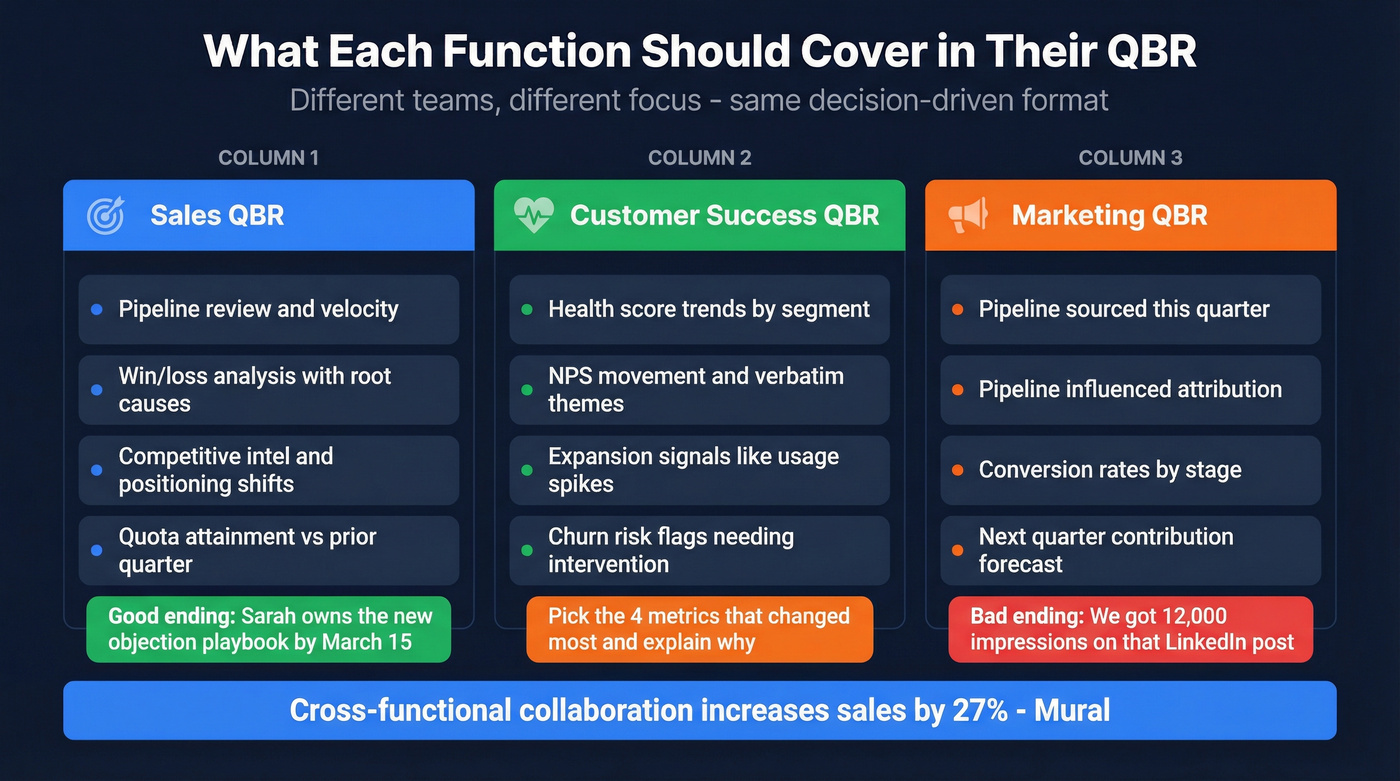 What Each Function Should Cover in Their QBR

Different teams, different focus - same decision-driven format

COLUMN 1

Sales QBR

Pipeline review and velocity

Win/loss analysis with root causes

Competitive intel and positioning shifts

Quota attainment vs prior quarter

Good ending: Sarah owns the new objection playbook by March 15

COLUMN 2

Customer Success QBR

Health score trends by segment

NPS movement and verbatim themes

Expansion signals like usage spikes

Churn risk flags needing intervention

Pick the 4 metrics that changed most and explain why

COLUMN 3

Marketing QBR

Pipeline sourced this quarter

Pipeline influenced attribution

Conversion rates by stage

Next quarter contribution forecast

Bad ending: We got 12,000 impressions on that LinkedIn post

Cross-functional collaboration increases sales by 27% - Mural